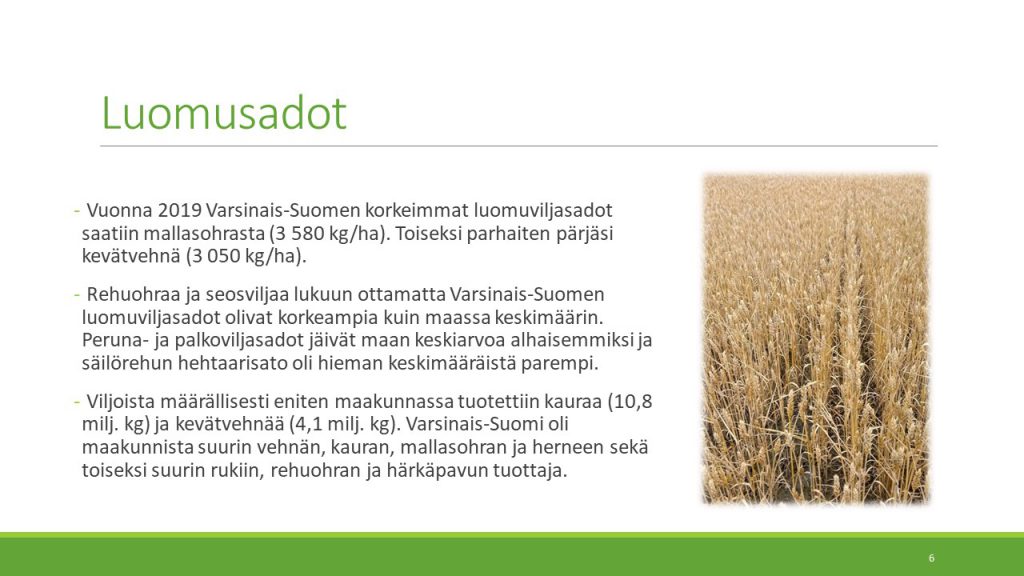 Luomusadot

- Vuonna 2019 Varsinais-Suomen korkeimmat luomuviljasadot saatiin mallasohrasta (3 580 kg/ha). Toiseksi parhaiten pärjäsi kevätvehnä (3 050 kg/ha).

- Rehuohraa ja seosviljaa lukuun ottamatta Varsinais-Suomen luomuviljasadot olivat korkeampia kuin maassa keskimäärin. Peruna- ja palkoviljasadot jäivät maan keskiarvoa alhaisemmiksi ja säilörehun hehtaarisato oli hieman keskimääräistä parempi.

- Viljoista määrällisesti eniten maakunnassa tuotettiin kauraa (10,8 milj. kg) ja kevätvehnää (4,1 milj. kg). Varsinais-Suomi oli maakunnista suurin vehnän, kauran, mallasohran ja herneen sekä toiseksi suurin rukiin, rehuohran ja härkäpavun tuottaja.

6